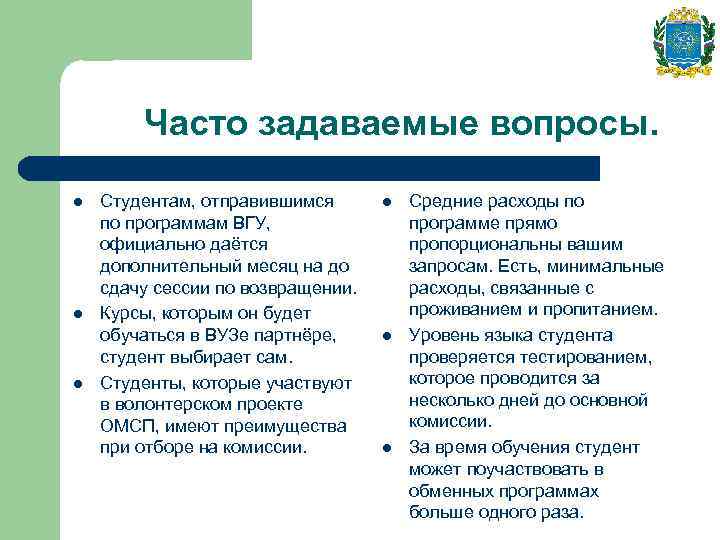 Часто задаваемые вопросы.

- Студентам, отправившимся по программам ВГУ, официально даётся дополнительный месяц на до сдачу сессии по возвращении.
- Курсы, которым он будет обучаться в ВУЗе партнёре, студент выбирает сам.
- Студенты, которые участвуют в волонтерском проекте ОМСП, имеют преимущества при отборе на комиссии.

- Средние расходы по программе прямо пропорциональны вашим запросам. Есть, минимальные расходы, связанные с проживанием и пропитанием.
- Уровень языка студента проверяется тестированием, которое проводится за несколько дней до основной комиссии.
- За время обучения студент может поучаствовать в обменных программах больше одного раза.